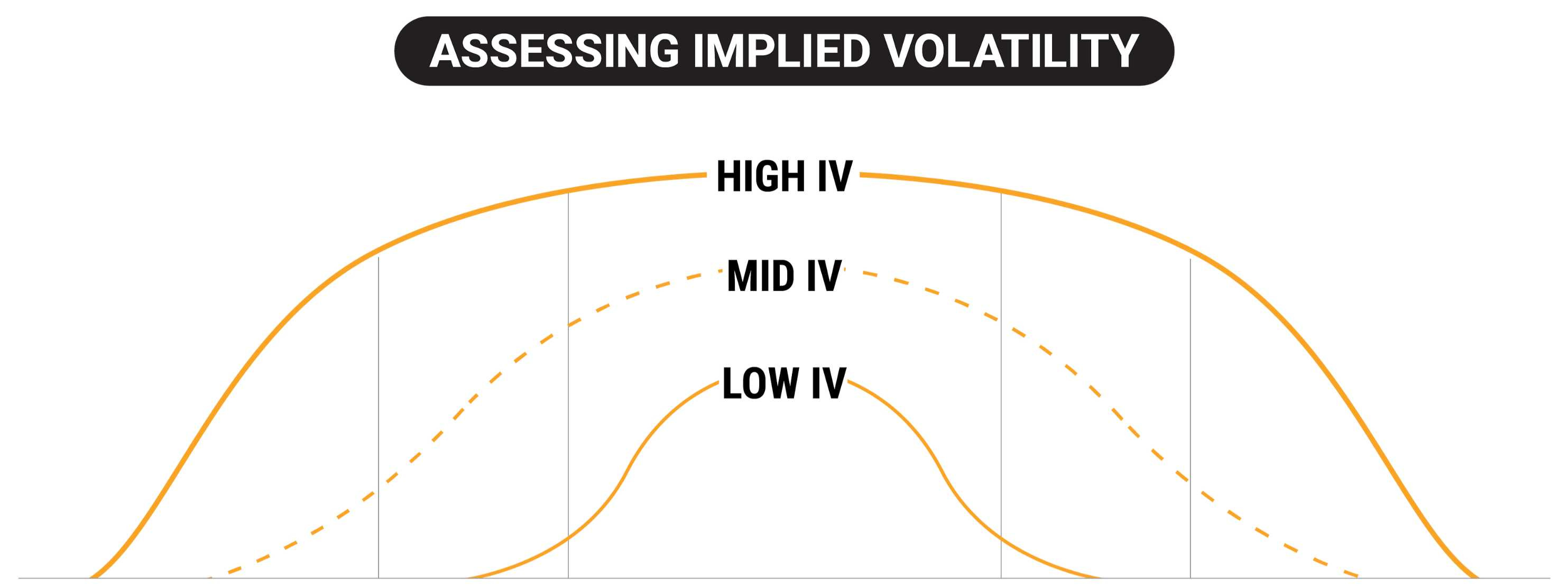 ASSESSING IMPLIED VOLATILITY

HIGH IV

MID IV

LOW IV